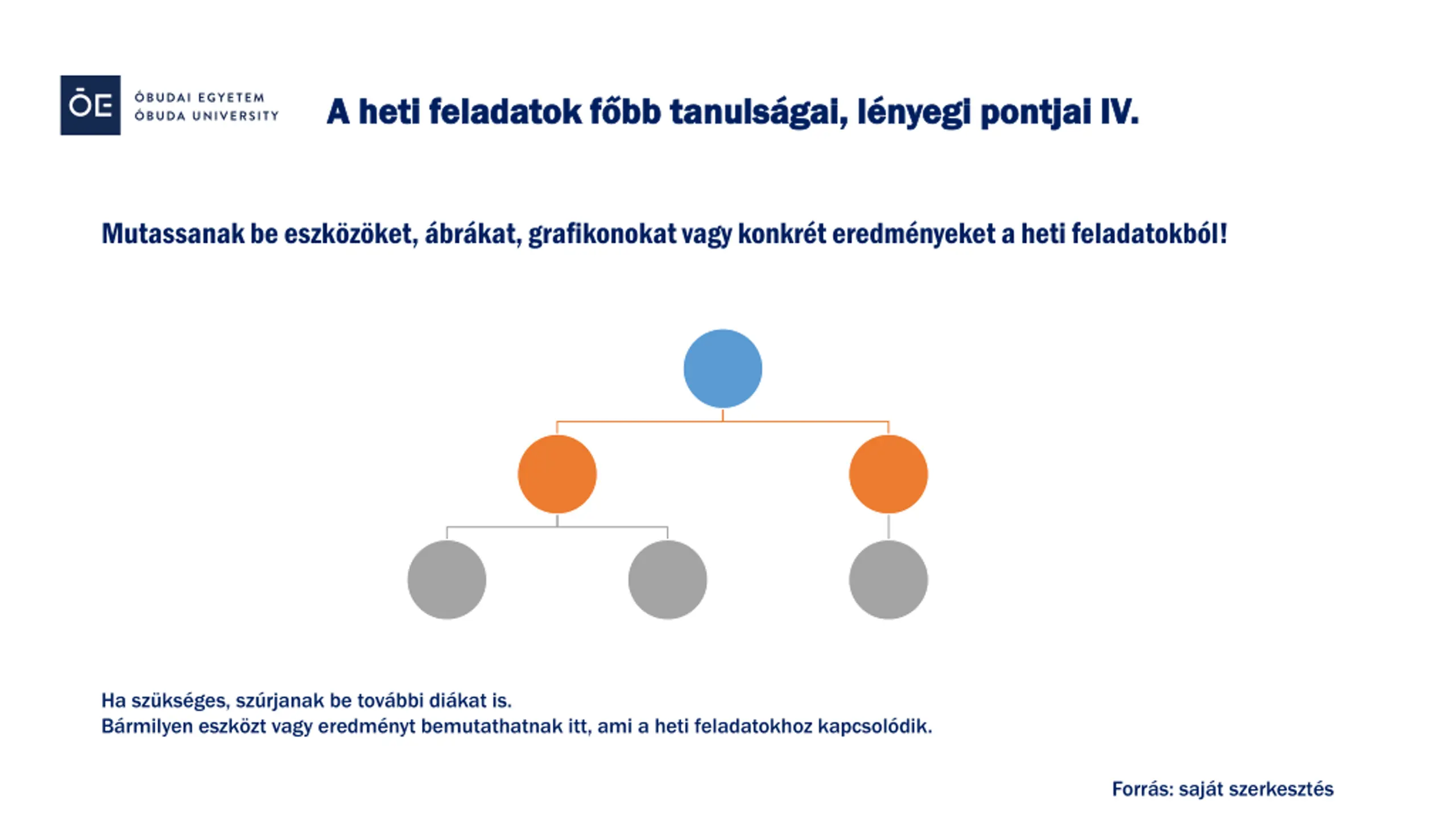 ŌE ÓBUDAI EGYETEM ÓBUDA UNIVERSITY

A heti feladatok főbb tanulságai, lényegi pontjai IV.

Mutassanak be eszközöket, ábrákat, grafikonokat vagy konkrét eredményeket a heti feladatokból!

Ha szükséges, szúrjanak be további diákat is.
Bármilyen eszközt vagy eredményt bemutathatnak itt, ami a heti feladatokhoz kapcsolódik.

Forrás: saját szerkesztés